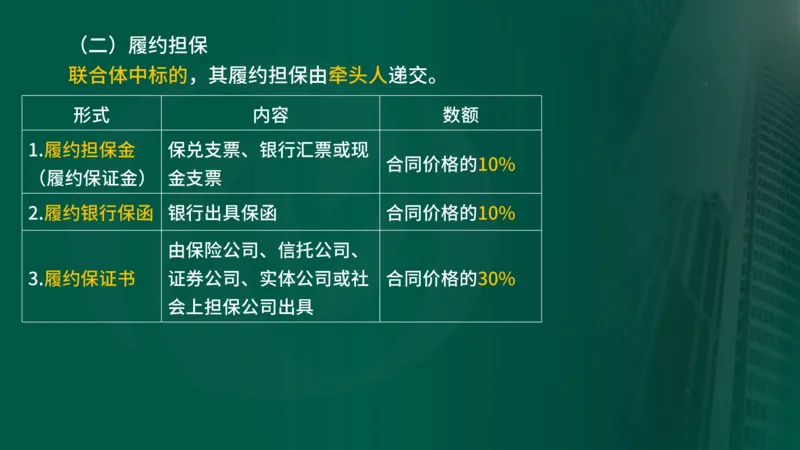 （二）履约担保

联合体中标的，其履约担保由牵头人递交。

| 形式 | 内容 | 数额 |
|---|---|---|
| 1.履约担保金（履约保证金） | 保兑支票、银行汇票或现金支票 | 合同价格的10% |
| 2.履约银行保函 | 银行出具保函 | 合同价格的10% |
| 3.履约保证书 | 由保险公司、信托公司、证券公司、实体公司或社会上担保公司出具 | 合同价格的30% |